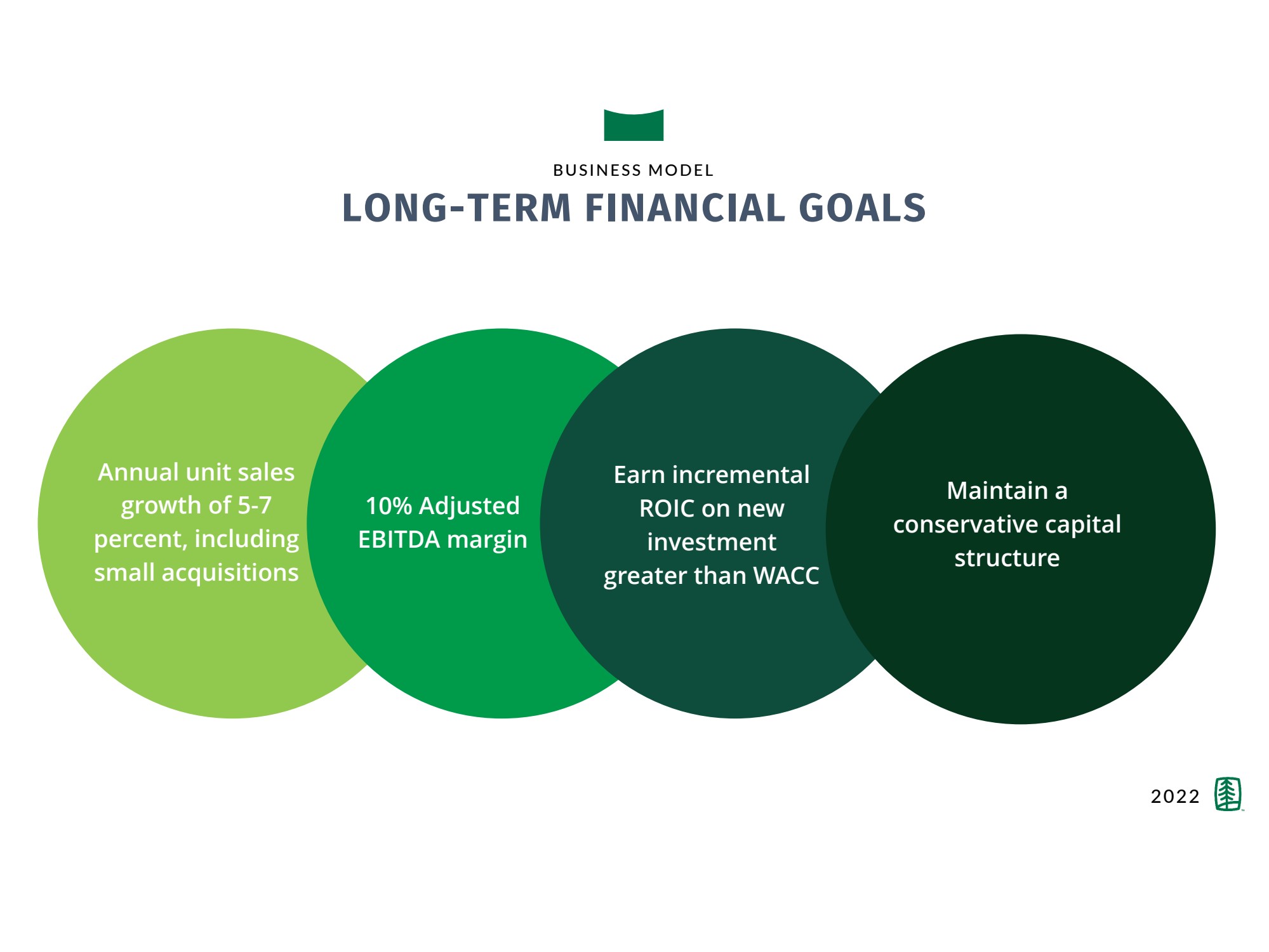 BUSINESS MODEL

LONG-TERM FINANCIAL GOALS

Annual unit sales growth of 5-7 percent, including small acquisitions

10% Adjusted EBITDA margin

Earn incremental ROIC on new investment greater than WACC

Maintain a conservative capital structure

2022